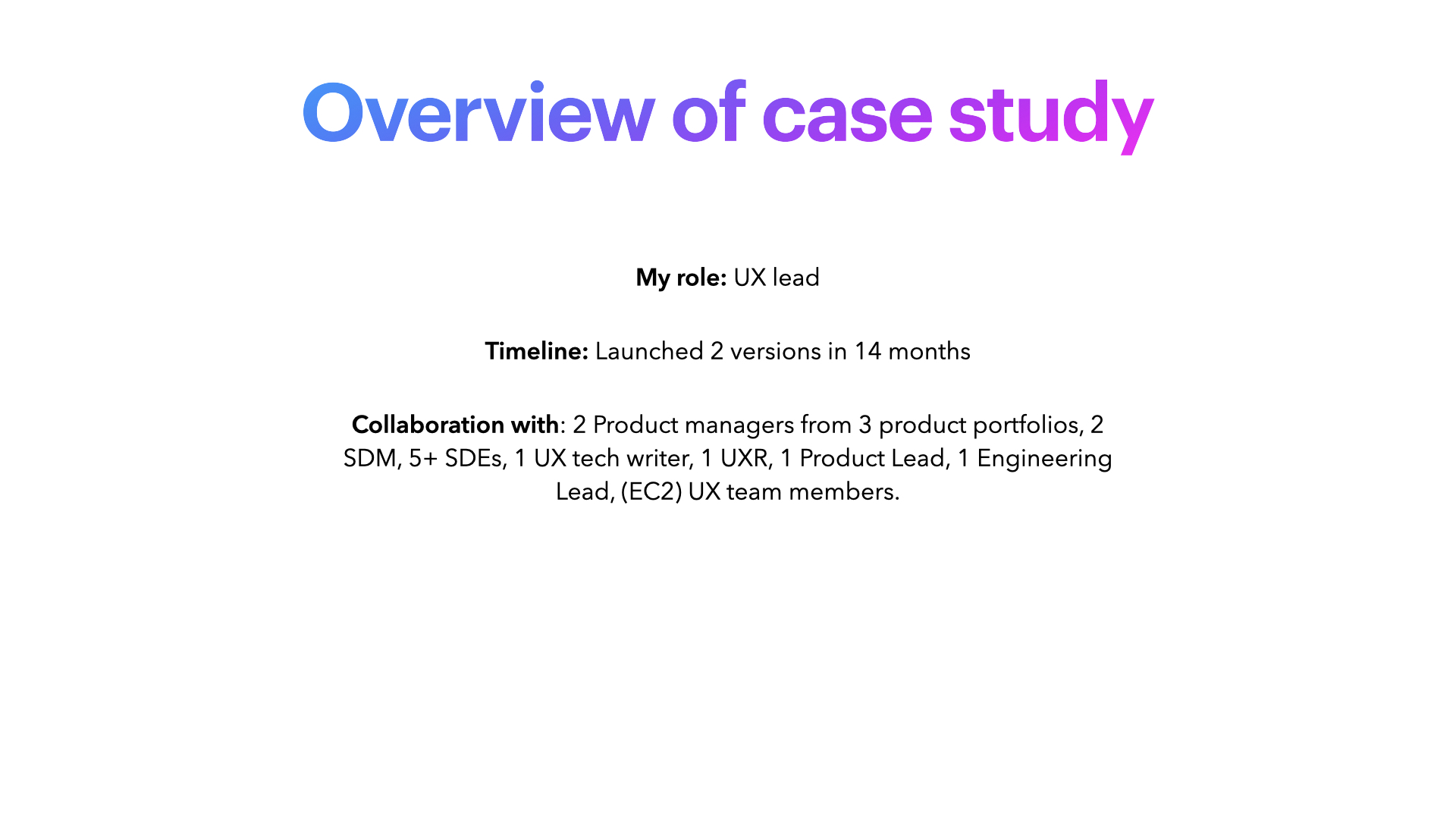 Overview of case study

My role: UX lead

Timeline: Launched 2 versions in 14 months

Collaboration with: 2 Product managers from 3 product portfolios, 2 SDM, 5+ SDEs, 1 UX tech writer, 1 UXR, 1 Product Lead, 1 Engineering Lead, (EC2) UX team members.